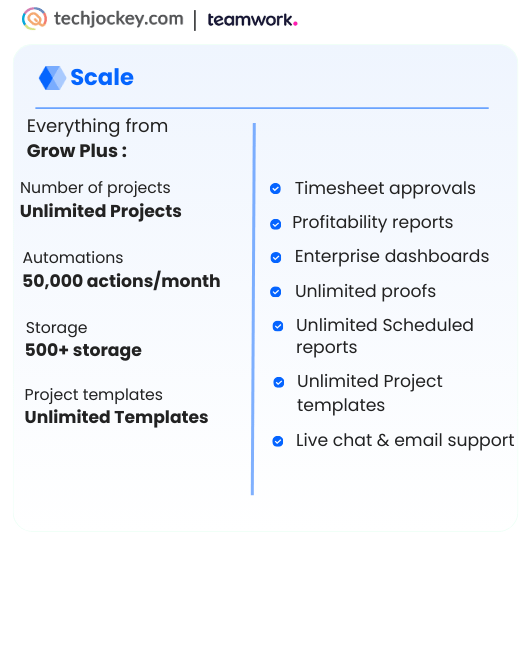 techjockey.com | teamwork.

Scale

Everything from
Grow Plus :

Number of projects
Unlimited Projects

Automations
50,000 actions/month

Storage
500+ storage

Project templates
Unlimited Templates

Timesheet approvals
Profitability reports
Enterprise dashboards
Unlimited proofs
Unlimited Scheduled reports
Unlimited Project templates
Live chat & email support